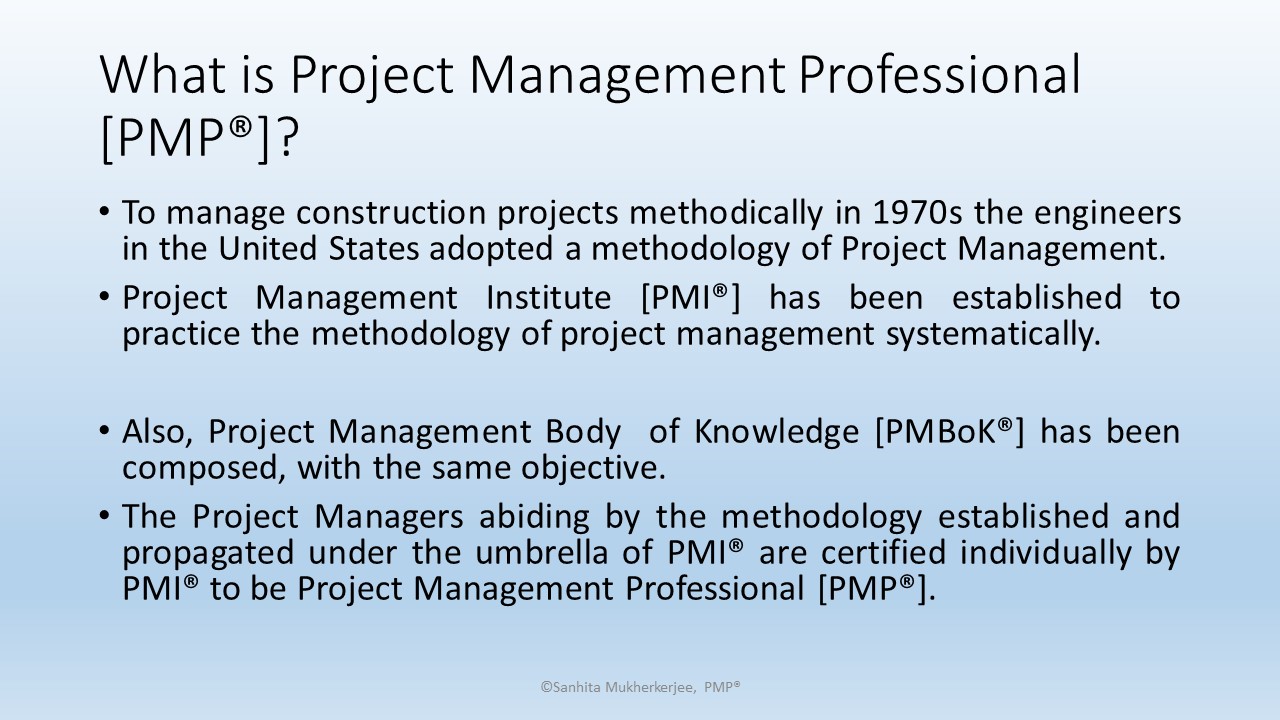 What is Project Management Professional [PMP®]?

• To manage construction projects methodically in 1970s the engineers in the United States adopted a methodology of Project Management.

• Project Management Institute [PMI®] has been established to practice the methodology of project management systematically.

• Also, Project Management Body of Knowledge [PMBoK®] has been composed, with the same objective.

• The Project Managers abiding by the methodology established and propagated under the umbrella of PMI® are certified individually by PMI® to be Project Management Professional [PMP®].

©Sanhita Mukherkerjee, PMP®